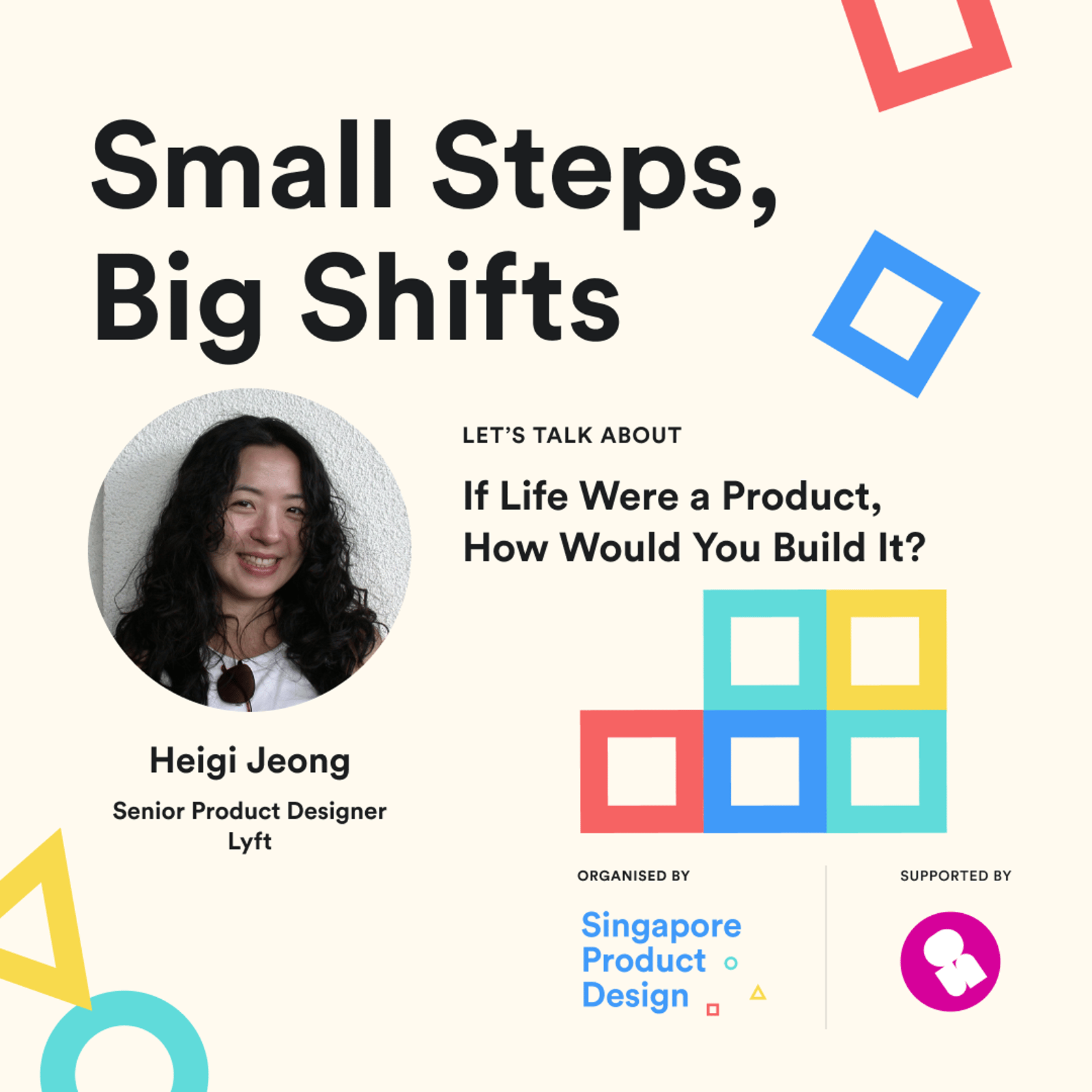 Small Steps, Big Shifts

LET'S TALK ABOUT

If Life Were a Product, How Would You Build It?

Heigi Jeong

Senior Product Designer
Lyft

ORGANISED BY

Singapore Product Design

SUPPORTED BY